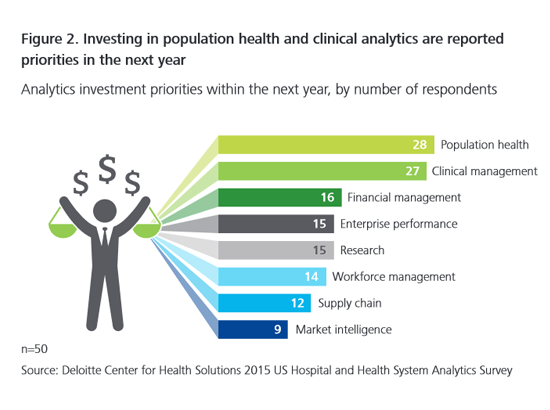 Figure 2. Investing in population health and clinical analytics are reported priorities in the next year

Analytics investment priorities within the next year, by number of respondents

$ $ $

28 Population health
27 Clinical management
16 Financial management
15 Enterprise performance
15 Research
14 Workforce management
12 Supply chain
9 Market intelligence

n=50

Source: Deloitte Center for Health Solutions 2015 US Hospital and Health System Analytics Survey